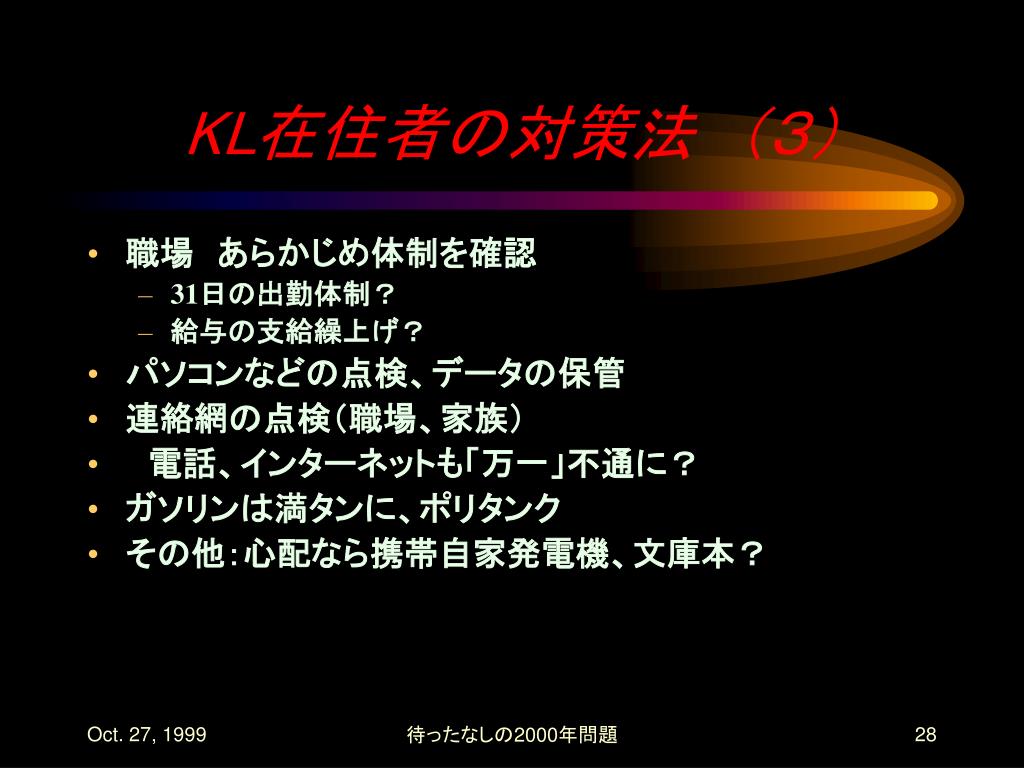 KL在住者の対策法 （3）

• 職場　あらかじめ体制を確認
– 31日の出勤体制？
– 給与の支給繰上げ？
• パソコンなどの点検、データの保管
• 連絡網の点検（職場、家族）
• 　電話、インターネットも「万一」不通に？
• ガソリンは満タンに、ポリタンク
• その他：心配なら携帯自家発電機、文庫本？

Oct. 27, 1999　待ったなしの2000年問題　28